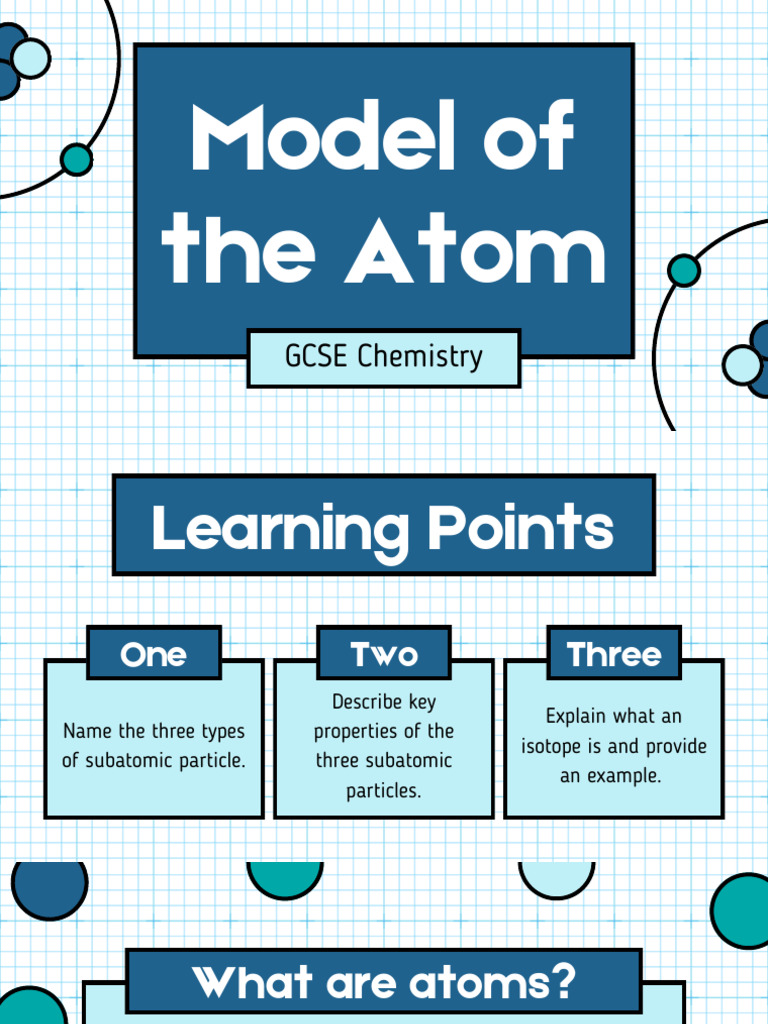 Model of the Atom

GCSE Chemistry

Learning Points

One

Name the three types of subatomic particle.

Two

Describe key properties of the three subatomic particles.

Three

Explain what an isotope is and provide an example.

What are atoms?